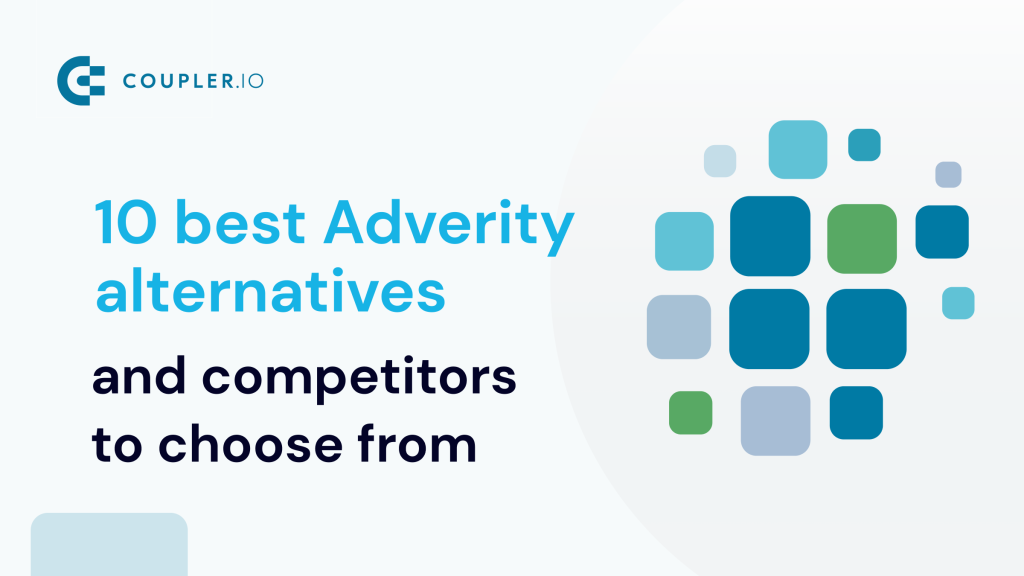 COUPLER.IO

10 best Adverity alternatives

and competitors to choose from